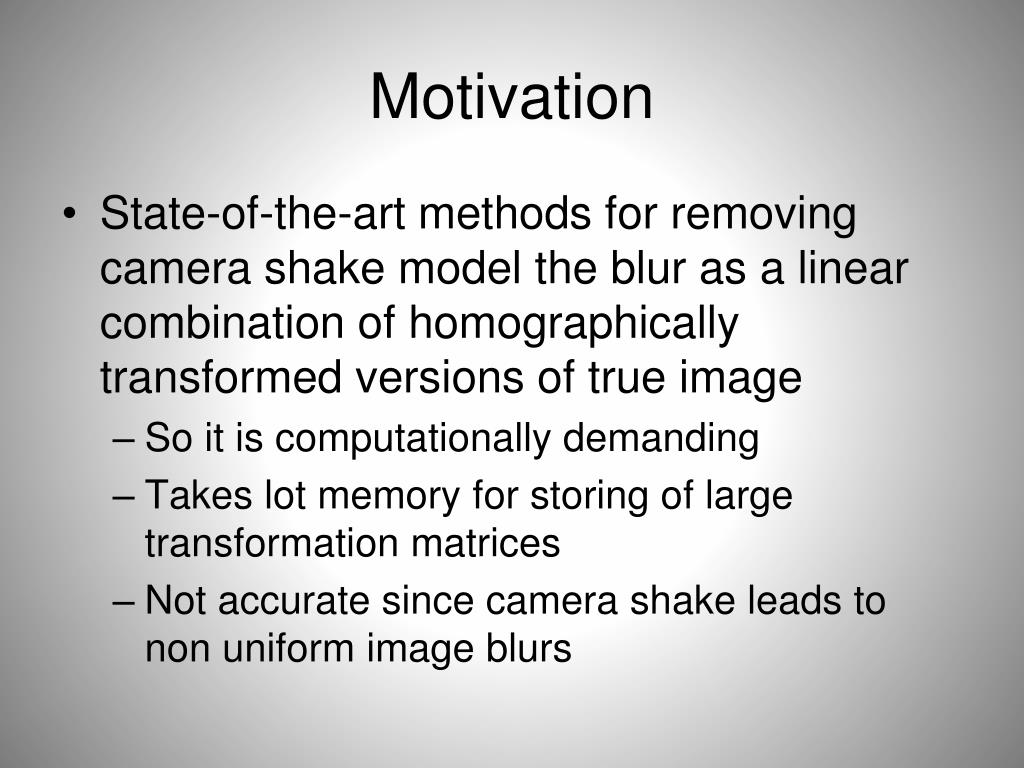 Motivation

• State-of-the-art methods for removing camera shake model the blur as a linear combination of homographically transformed versions of true image
– So it is computationally demanding
– Takes lot memory for storing of large transformation matrices
– Not accurate since camera shake leads to non uniform image blurs